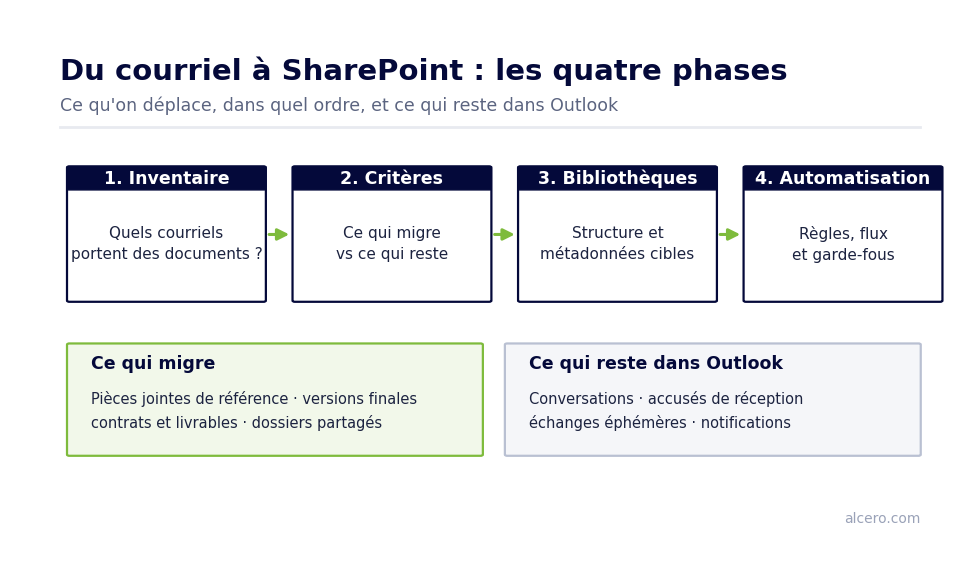 Du courriel à SharePoint : les quatre phases

Ce qu'on déplace, dans quel ordre, et ce qui reste dans Outlook

1. Inventaire

Quels courriels portent des documents ?

2. Critères

Ce qui migre vs ce qui reste

3. Bibliothèques

Structure et métadonnées cibles

4. Automatisation

Règles, flux et garde-fous

Ce qui migre

Pièces jointes de référence · versions finales
contrats et livrables · dossiers partagés

Ce qui reste dans Outlook

Conversations · accusés de réception
échanges éphémères · notifications

alcero.com